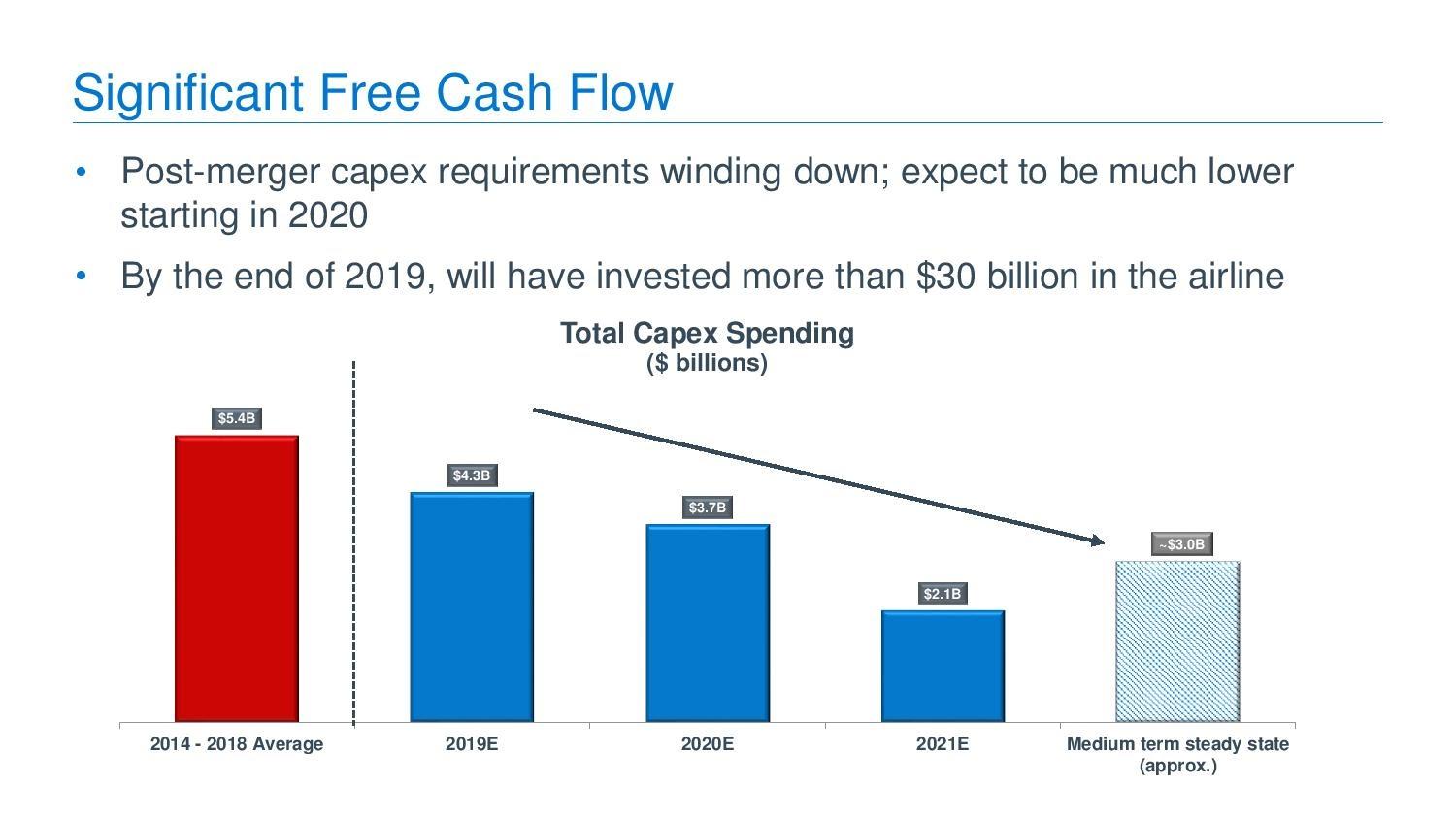 Significant Free Cash Flow

• Post-merger capex requirements winding down; expect to be much lower starting in 2020

• By the end of 2019, will have invested more than $30 billion in the airline

Total Capex Spending
($ billions)

$5.4B
$4.3B
$3.7B
$2.1B
~$3.0B

2014 - 2018 Average
2019E
2020E
2021E
Medium term steady state (approx.)